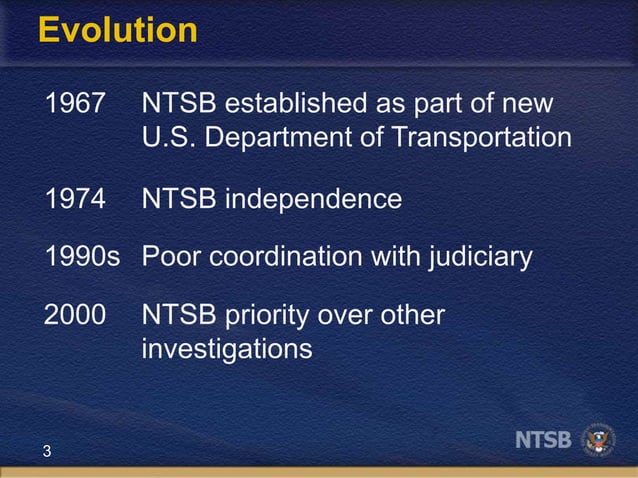 Evolution

1967 NTSB established as part of new U.S. Department of Transportation

1974 NTSB independence

1990s Poor coordination with judiciary

2000 NTSB priority over other investigations

3

NTSB